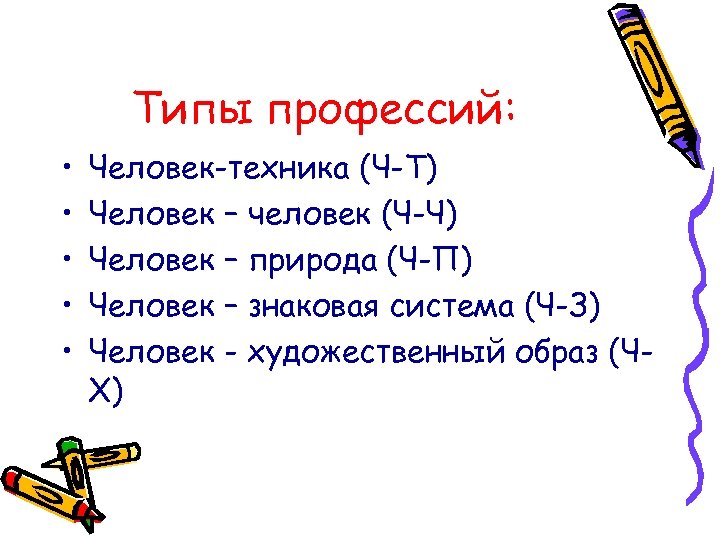 Типы профессий:

• Человек-техника (Ч-Т)
• Человек – человек (Ч-Ч)
• Человек – природа (Ч-П)
• Человек – знаковая система (Ч-З)
• Человек - художественный образ (Ч-Х)